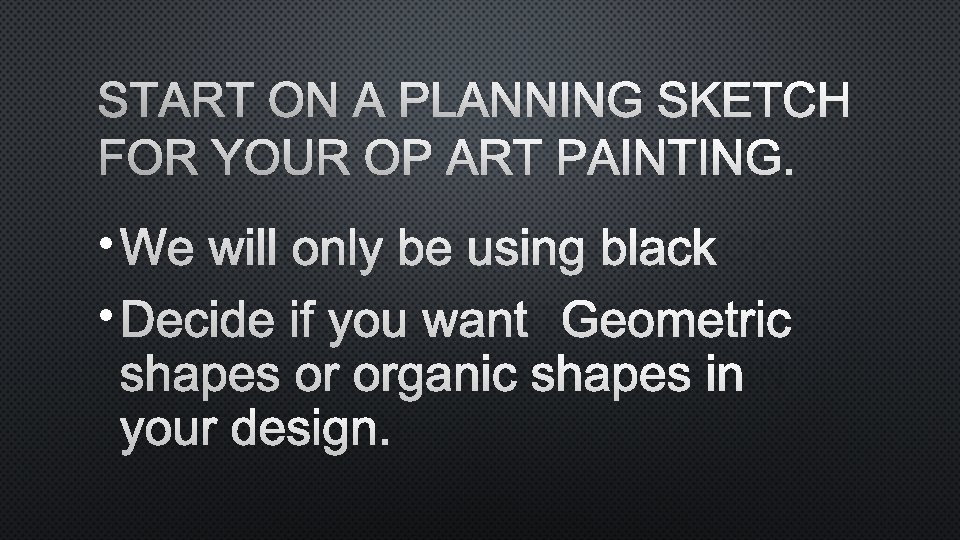 START ON A PLANNING SKETCH FOR YOUR OP ART PAINTING.

• We will only be using black

• Decide if you want Geometric shapes or organic shapes in your design.